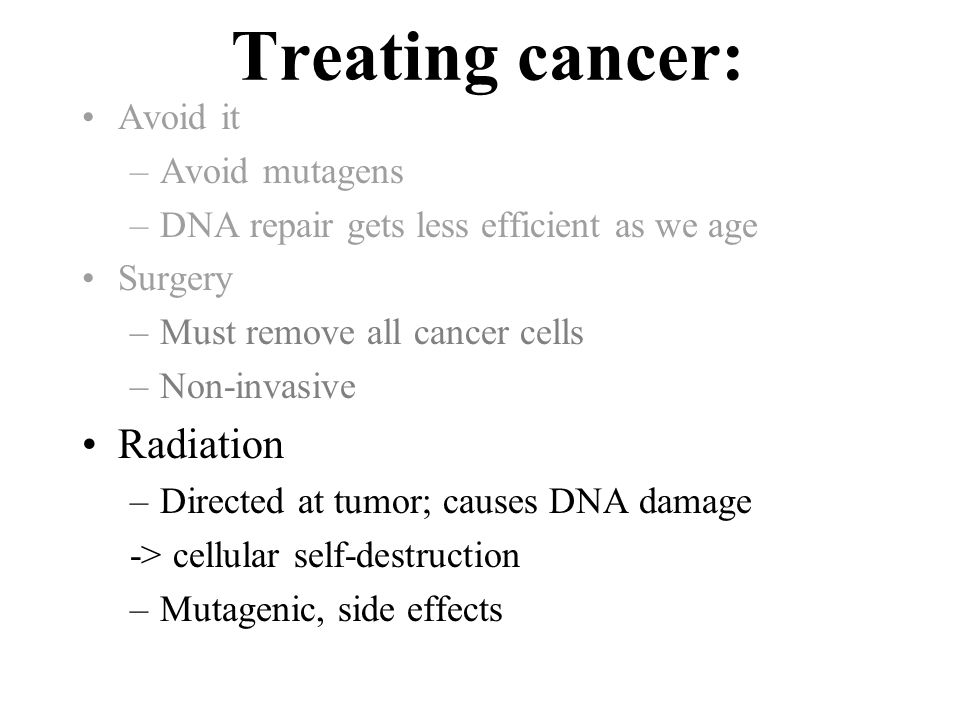 Treating cancer:

• Avoid it
– Avoid mutagens
– DNA repair gets less efficient as we age
• Surgery
– Must remove all cancer cells
– Non-invasive
• Radiation
– Directed at tumor; causes DNA damage
-> cellular self-destruction
– Mutagenic, side effects